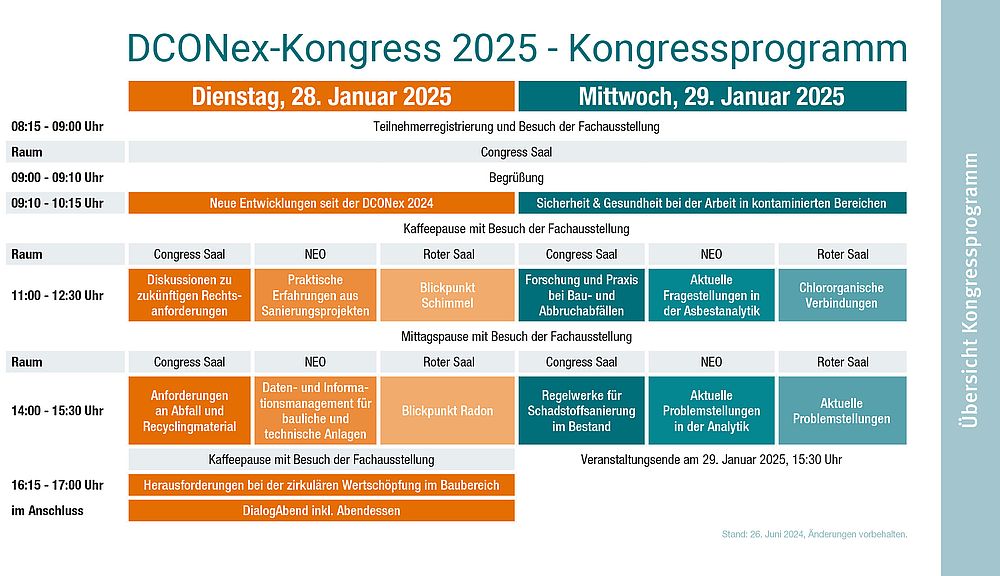 DCONex-Kongress 2025 - Kongressprogramm

| | Dienstag, 28. Januar 2025 | | | Mittwoch, 29. Januar 2025 | | |
|---|---|---|---|---|---|---|
| 08:15 - 09:00 Uhr | Teilnehmerregistrierung und Besuch der Fachausstellung | | | | | |
| Raum | Congress Saal | | | | | |
| 09:00 - 09:10 Uhr | Begrüßung | | | | | |
| 09:10 - 10:15 Uhr | Neue Entwicklungen seit der DCONex 2024 | | | Sicherheit & Gesundheit bei der Arbeit in kontaminierten Bereichen | | |
| | Kaffeepause mit Besuch der Fachausstellung | | | | | |
| Raum | Congress Saal | NEO | Roter Saal | Congress Saal | NEO | Roter Saal |
| 11:00 - 12:30 Uhr | Diskussionen zu zukünftigen Rechtsanforderungen | Praktische Erfahrungen aus Sanierungsprojekten | Blickpunkt Schimmel | Forschung und Praxis bei Bau- und Abbruchabfällen | Aktuelle Fragestellungen in der Asbestanalytik | Chlororganische Verbindungen |
| | Mittagspause mit Besuch der Fachausstellung | | | | | |
| Raum | Congress Saal | NEO | Roter Saal | Congress Saal | NEO | Roter Saal |
| 14:00 - 15:30 Uhr | Anforderungen an Abfall und Recyclingmaterial | Daten- und Informationsmanagement für bauliche und technische Anlagen | Blickpunkt Radon | Regelwerke für Schadstoffsanierung im Bestand | Aktuelle Problemstellungen in der Analytik | Aktuelle Problemstellungen |
| | Kaffeepause mit Besuch der Fachausstellung | | | Veranstaltungsende am 29. Januar 2025, 15:30 Uhr | | |
| 16:15 - 17:00 Uhr | Herausforderungen bei der zirkulären Wertschöpfung im Baubereich | | | | | |
| im Anschluss | DialogAbend inkl. Abendessen | | | | | |

Stand: 26. Juni 2024, Änderungen vorbehalten.

Übersicht Kongressprogramm